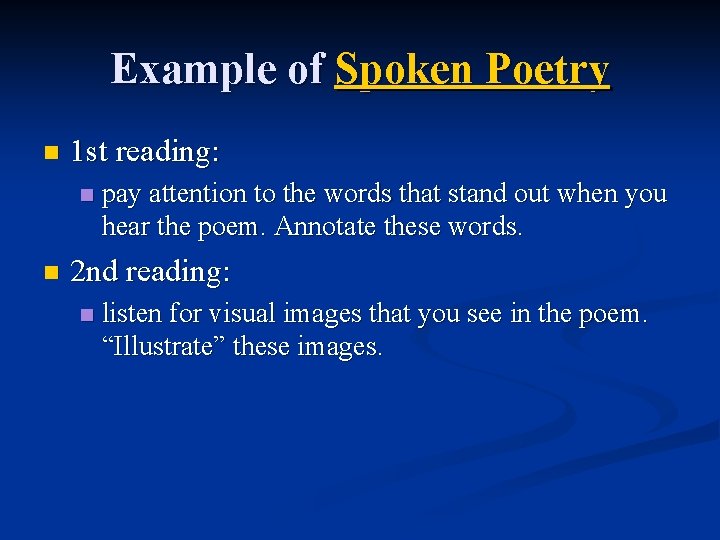 Example of Spoken Poetry

1st reading:

pay attention to the words that stand out when you hear the poem. Annotate these words.

2nd reading:

listen for visual images that you see in the poem. “Illustrate” these images.